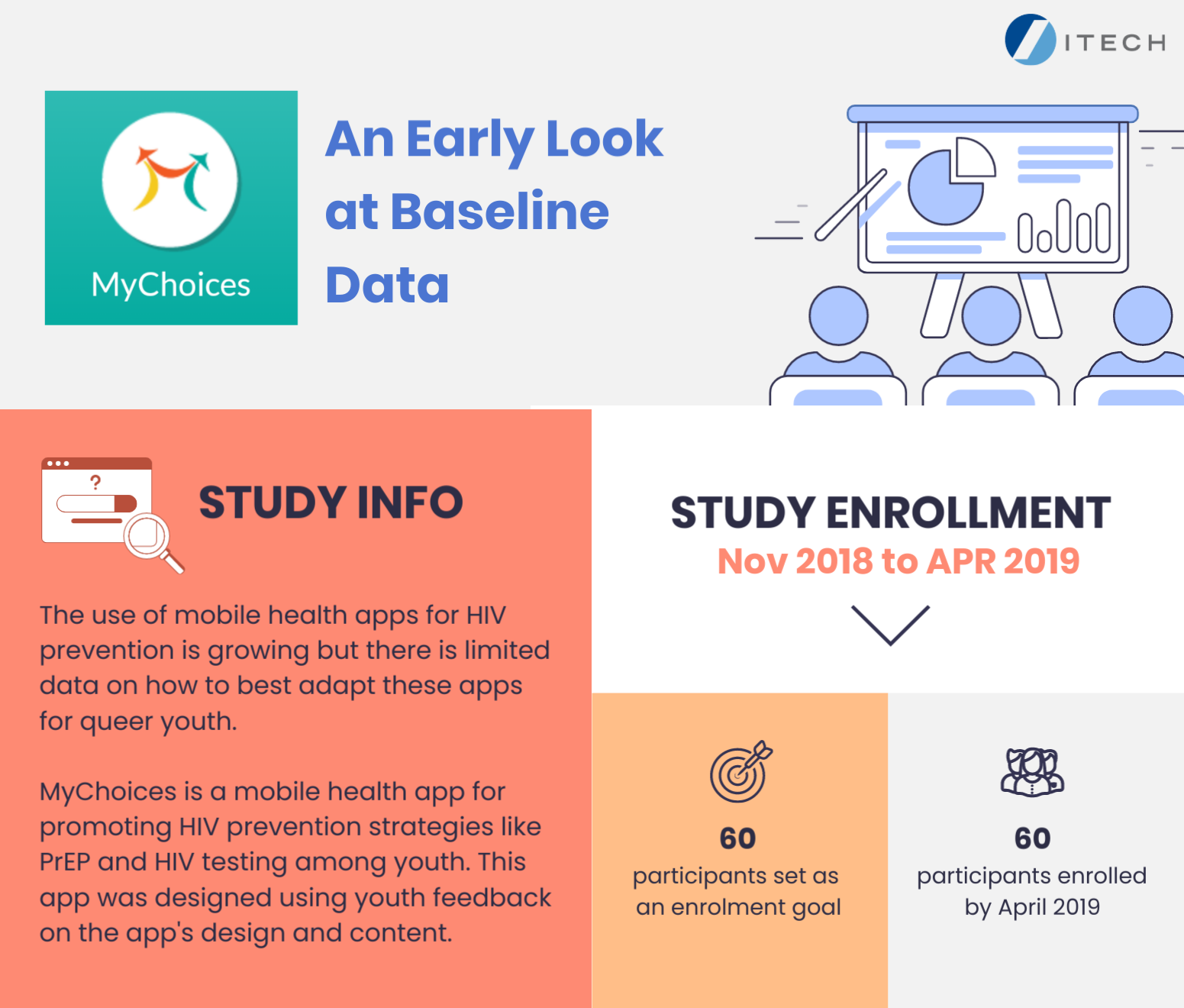 ITECH

MyChoices

An Early Look at Baseline Data

?

STUDY INFO

The use of mobile health apps for HIV prevention is growing but there is limited data on how to best adapt these apps for queer youth.

MyChoices is a mobile health app for promoting HIV prevention strategies like PrEP and HIV testing among youth. This app was designed using youth feedback on the app's design and content.

STUDY ENROLLMENT
Nov 2018 to APR 2019

60
participants set as an enrolment goal

60
participants enrolled by April 2019